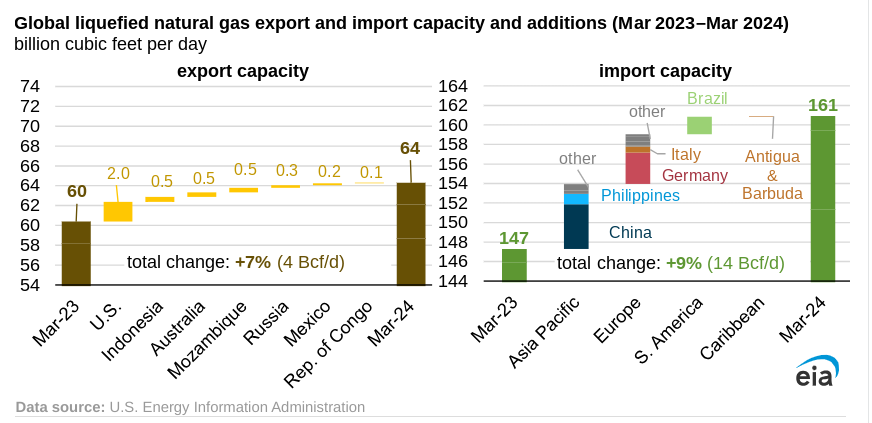 Global liquefied natural gas export and import capacity and additions (Mar 2023–Mar 2024)
billion cubic feet per day

export capacity

74
72
70
68
66
64
62
60
58
56
54

60
2.0
0.5
0.5
0.5
0.3
0.2
0.1
64

total change: +7% (4 Bcf/d)

Mar-23
U.S.
Indonesia
Australia
Mozambique
Russia
Mexico
Rep. of Congo
Mar-24

import capacity

164
162
160
158
156
154
152
150
148
146
144

147
other
Philippines
China
other
Italy
Germany
Brazil
Antigua & Barbuda
161

total change: +9% (14 Bcf/d)

Mar-23
Asia Pacific
Europe
S. America
Caribbean
Mar-24

eia

Data source: U.S. Energy Information Administration